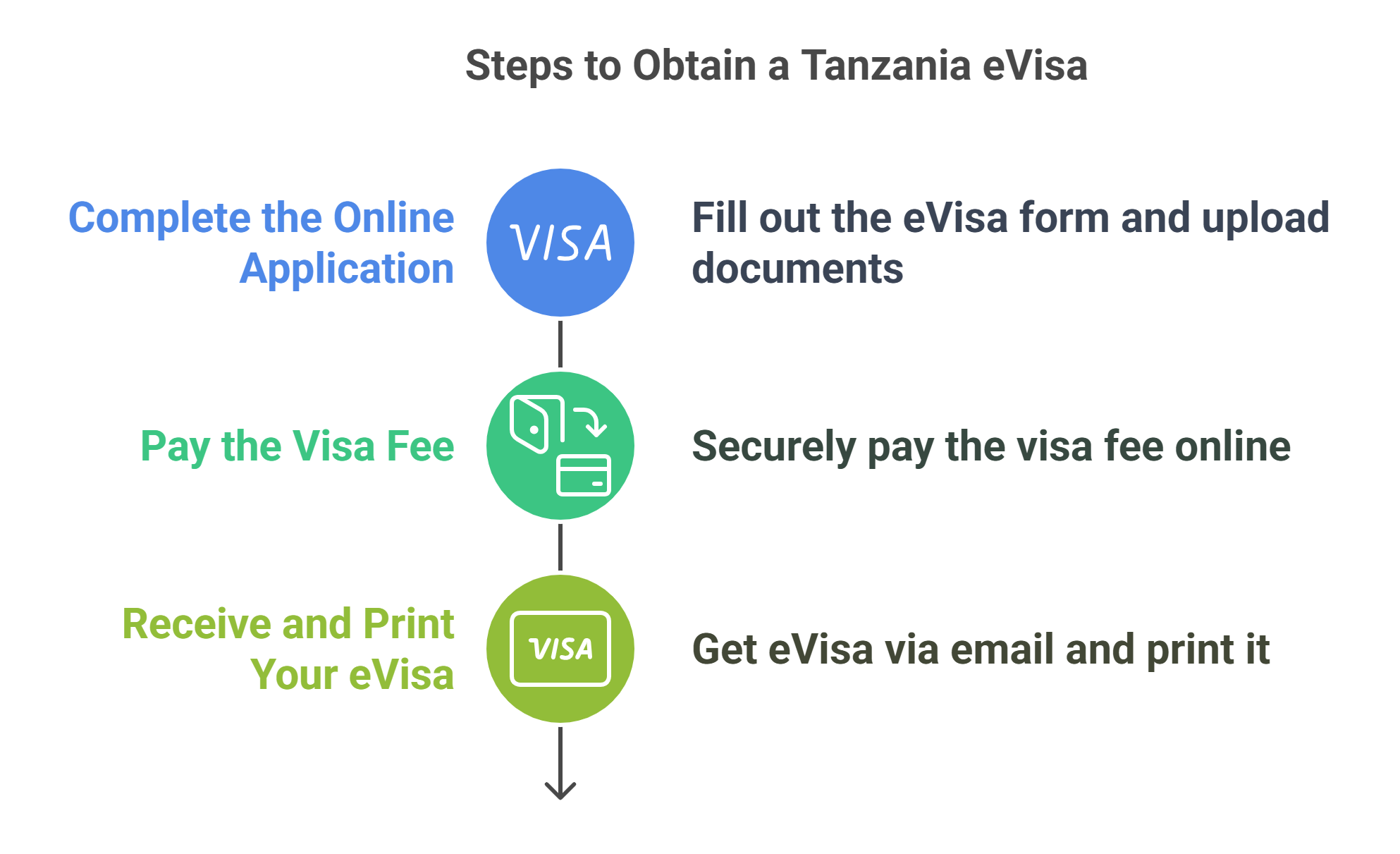 Steps to Obtain a Tanzania eVisa

Complete the Online Application

VISA

Fill out the eVisa form and upload documents

Pay the Visa Fee

Securely pay the visa fee online

Receive and Print Your eVisa

VISA

Get eVisa via email and print it